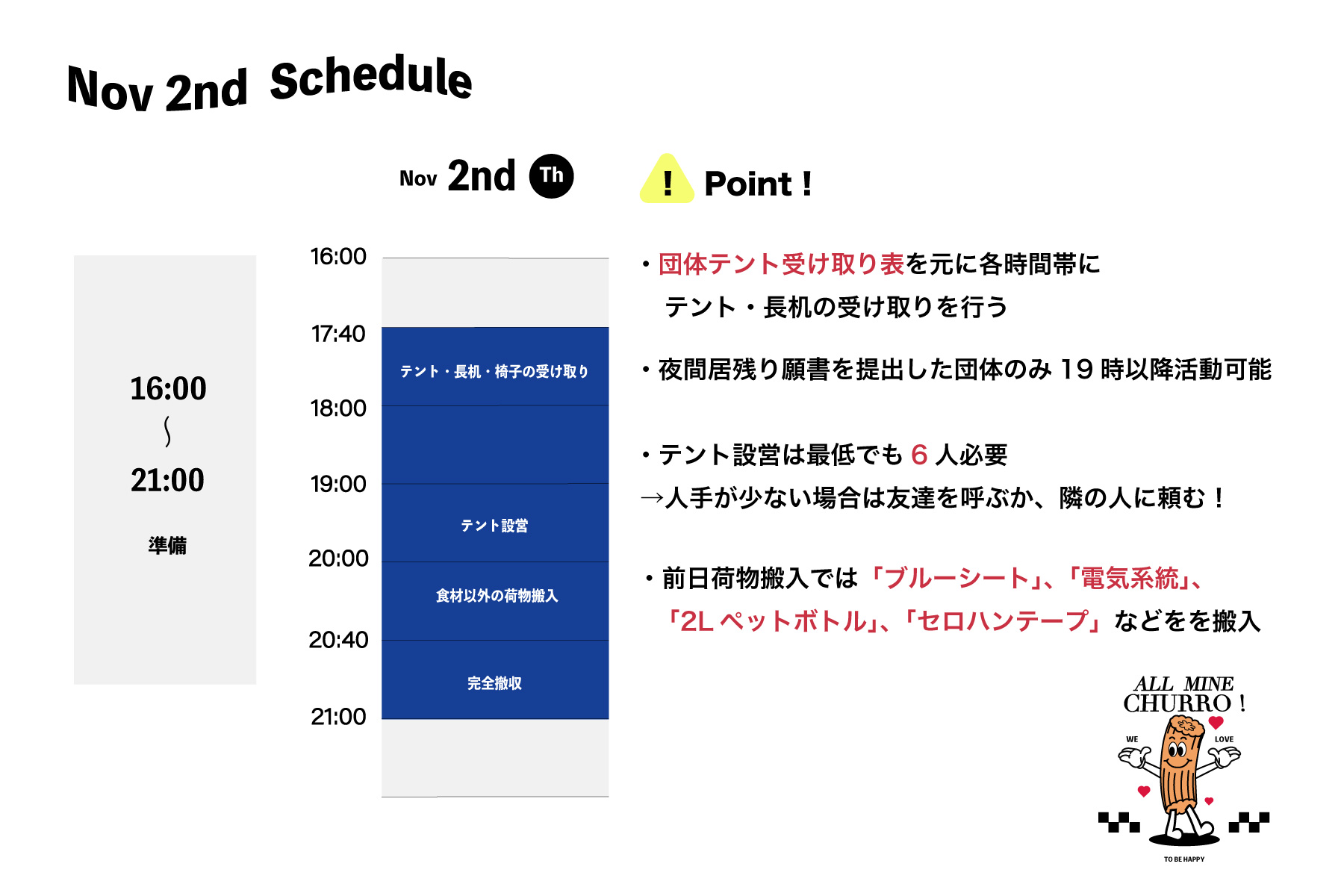 Nov 2nd Schedule

16:00
〜
21:00

準備

Nov 2nd Th

16:00
17:40
テント・長机・椅子の受け取り
18:00
19:00
テント設営
20:00
食材以外の荷物搬入
20:40
完全撤収
21:00

! Point !

・団体テント受け取り表を元に各時間帯に
テント・長机の受け取りを行う

・夜間居残り願書を提出した団体のみ 19 時以降活動可能

・テント設営は最低でも 6 人必要
→人手が少ない場合は友達を呼ぶか、隣の人に頼む！

・前日荷物搬入では「ブルーシート」、「電気系統」、
「2L ペットボトル」、「セロハンテープ」などをを搬入

ALL MINE
CHURRO !
WE
LOVE
TO BE HAPPY